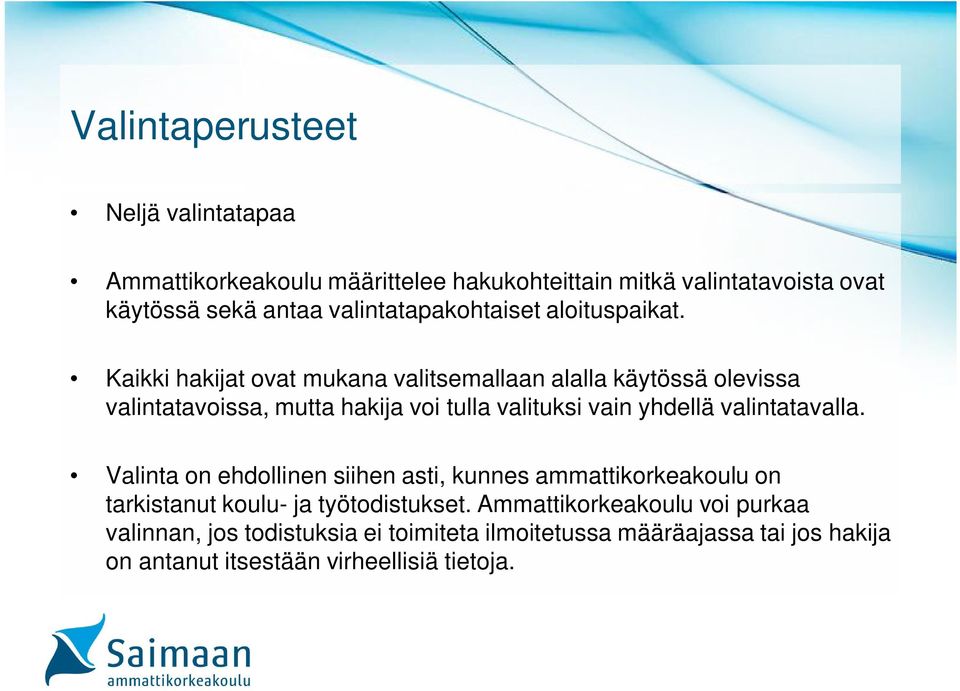 Valintaperusteet

• Neljä valintatapaa

• Ammattikorkeakoulu määrittelee hakukohteittain mitkä valintatavoista ovat käytössä sekä antaa valintatapakohtaiset aloituspaikat.

• Kaikki hakijat ovat mukana valitsemallaan alalla käytössä olevissa valintatavoissa, mutta hakija voi tulla valituksi vain yhdellä valintatavalla.

• Valinta on ehdollinen siihen asti, kunnes ammattikorkeakoulu on tarkistanut koulu- ja työtodistukset. Ammattikorkeakoulu voi purkaa valinnan, jos todistuksia ei toimiteta ilmoitetussa määräajassa tai jos hakija on antanut itsestään virheellisiä tietoja.

Saimaan ammattikorkeakoulu